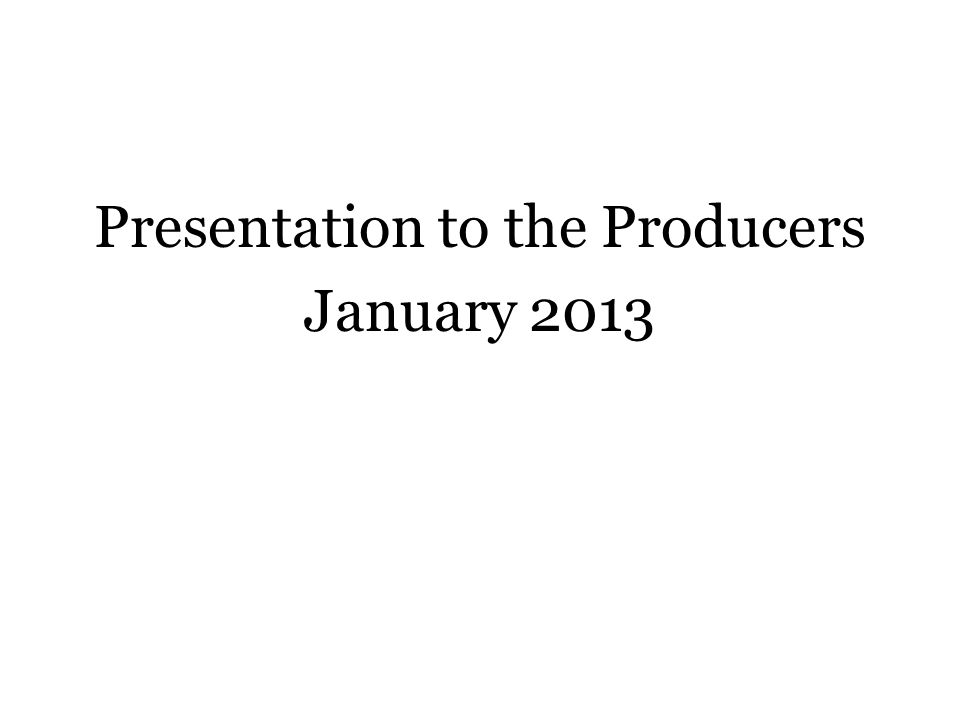 Presentation to the Producers
January 2013